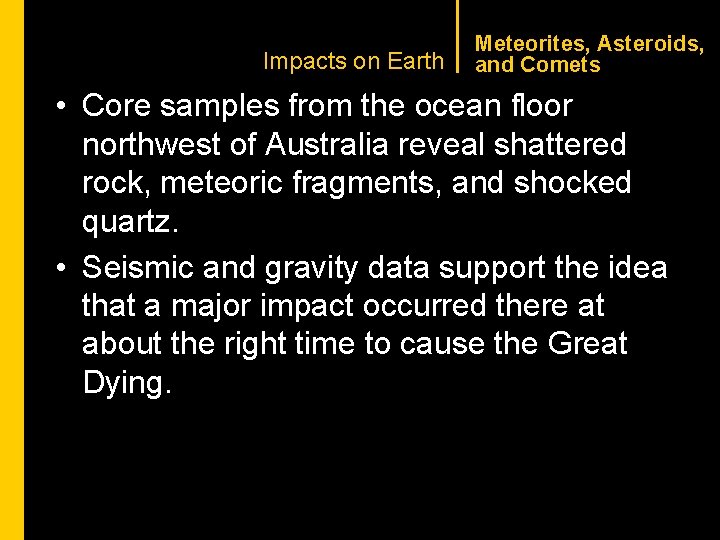 Impacts on Earth

Meteorites, Asteroids, and Comets

• Core samples from the ocean floor northwest of Australia reveal shattered rock, meteoric fragments, and shocked quartz.

• Seismic and gravity data support the idea that a major impact occurred there at about the right time to cause the Great Dying.